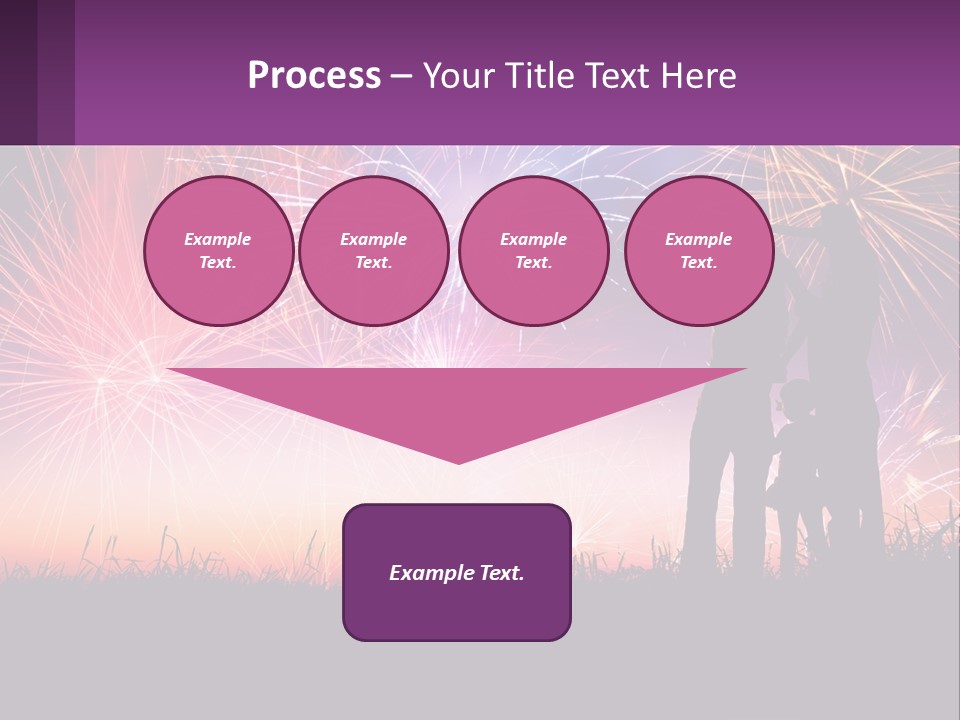 Process – Your Title Text Here

Example Text.

Example Text.

Example Text.

Example Text.

Example Text.